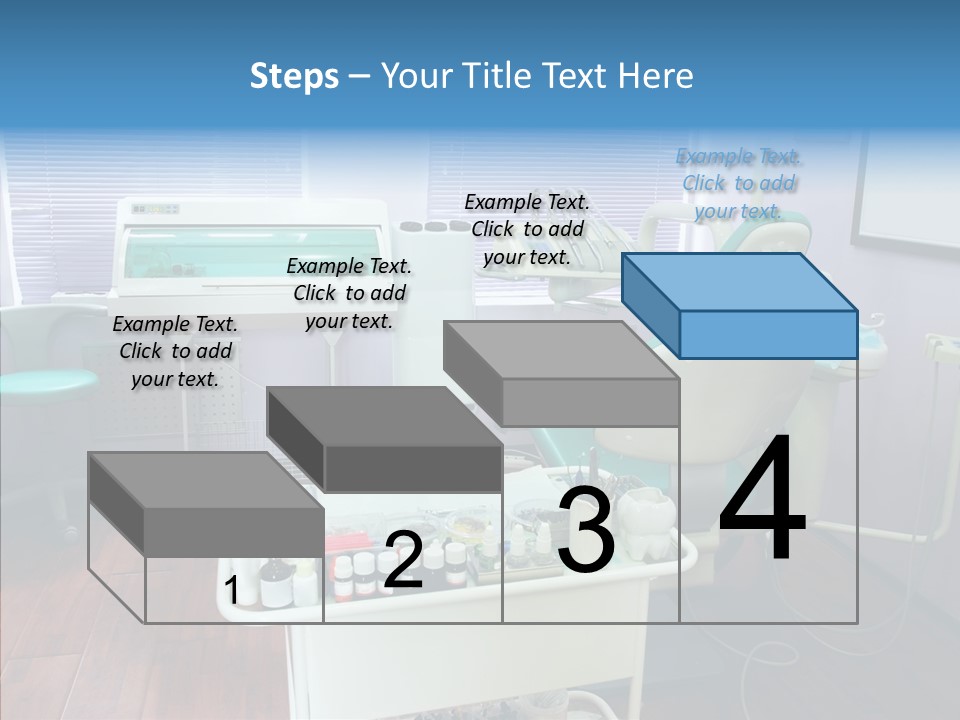 Steps – Your Title Text Here

Example Text. Click to add your text.

Example Text. Click to add your text.

Example Text. Click to add your text.

Example Text. Click to add your text.

1

2

3

4